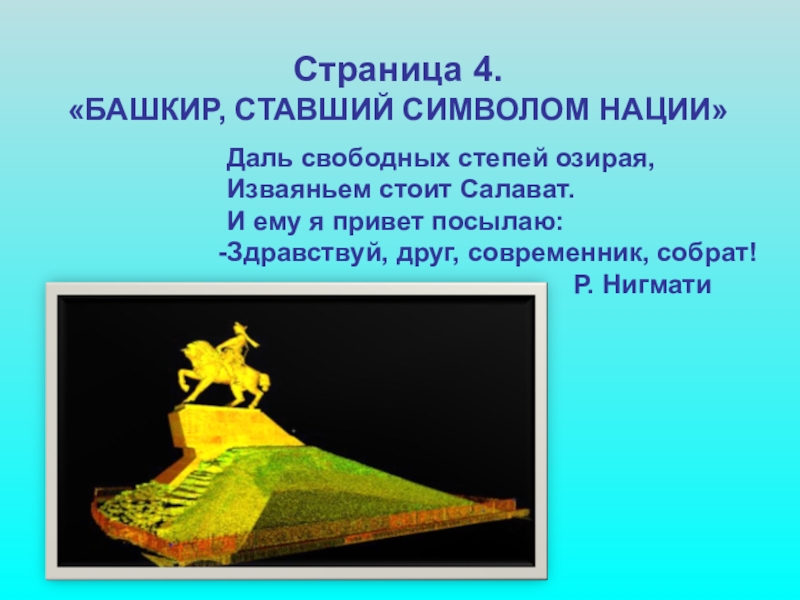 Страница 4.
«БАШКИР, СТАВШИЙ СИМВОЛОМ НАЦИИ»

Даль свободных степей озирая,
Изваяньем стоит Салават.
И ему я привет посылаю:
-Здравствуй, друг, современник, собрат!
Р. Нигмати